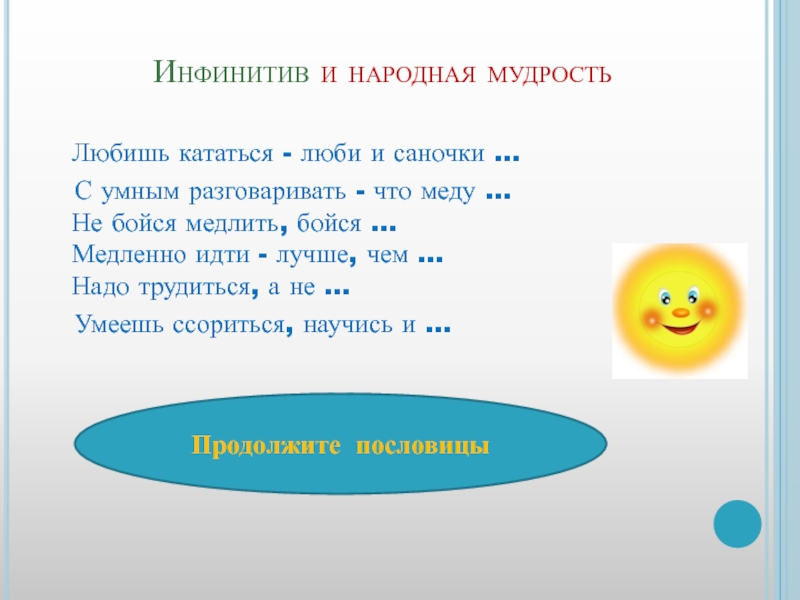 Инфинитив и народная мудрость

Любишь кататься - люби и саночки …

С умным разговаривать - что меду …

Не бойся медлить, бойся …

Медленно идти - лучше, чем …

Надо трудиться, а не …

Умеешь ссориться, научись и …

Продолжите пословицы